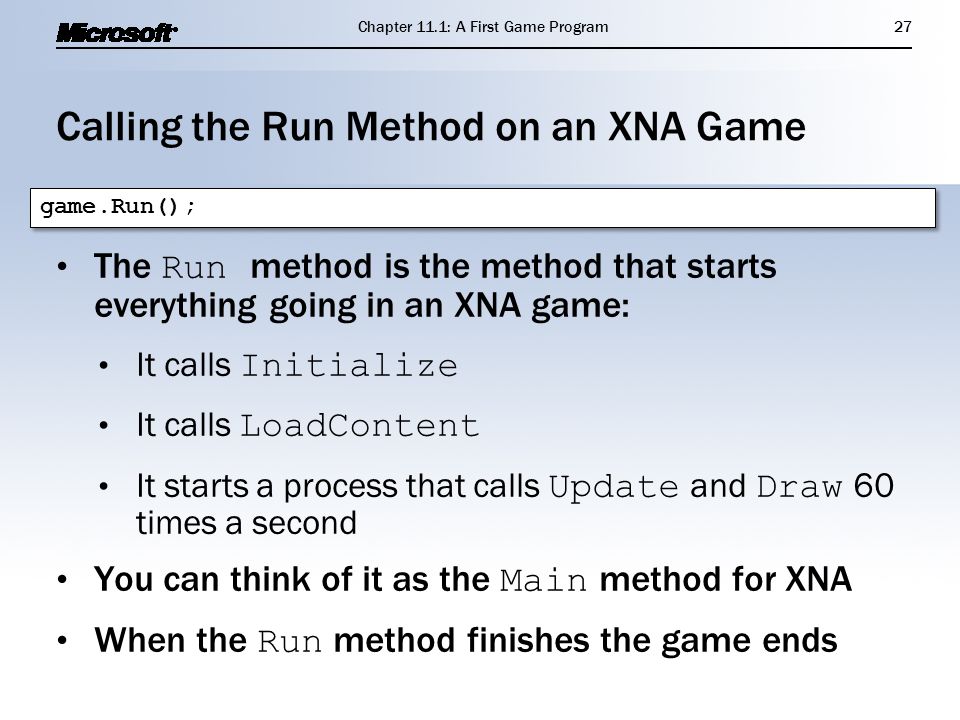 Microsoft

Chapter 11.1: A First Game Program

27

Calling the Run Method on an XNA Game

game.Run();

• The Run method is the method that starts everything going in an XNA game:

• It calls Initialize

• It calls LoadContent

• It starts a process that calls Update and Draw 60 times a second

• You can think of it as the Main method for XNA

• When the Run method finishes the game ends